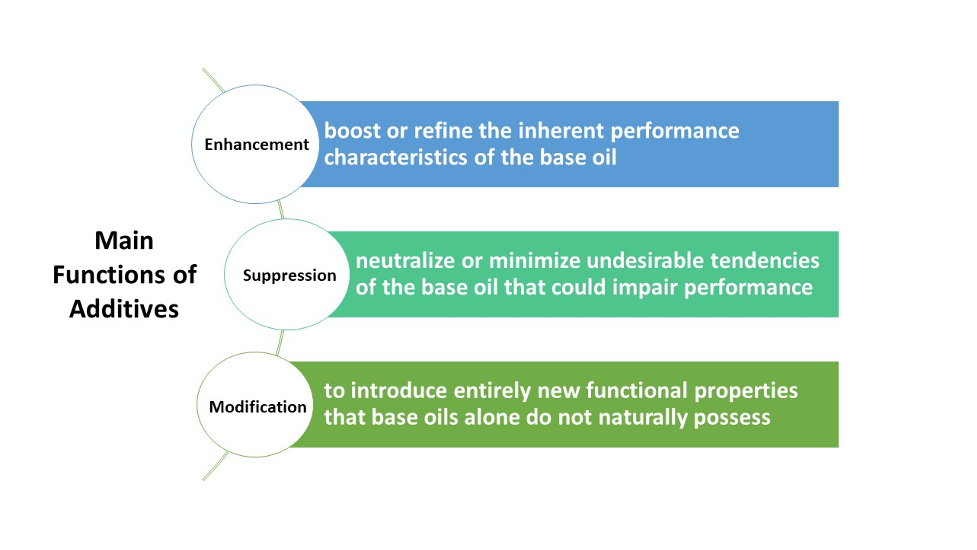 Main Functions of Additives

Enhancement

boost or refine the inherent performance characteristics of the base oil

Suppression

neutralize or minimize undesirable tendencies of the base oil that could impair performance

Modification

to introduce entirely new functional properties that base oils alone do not naturally possess